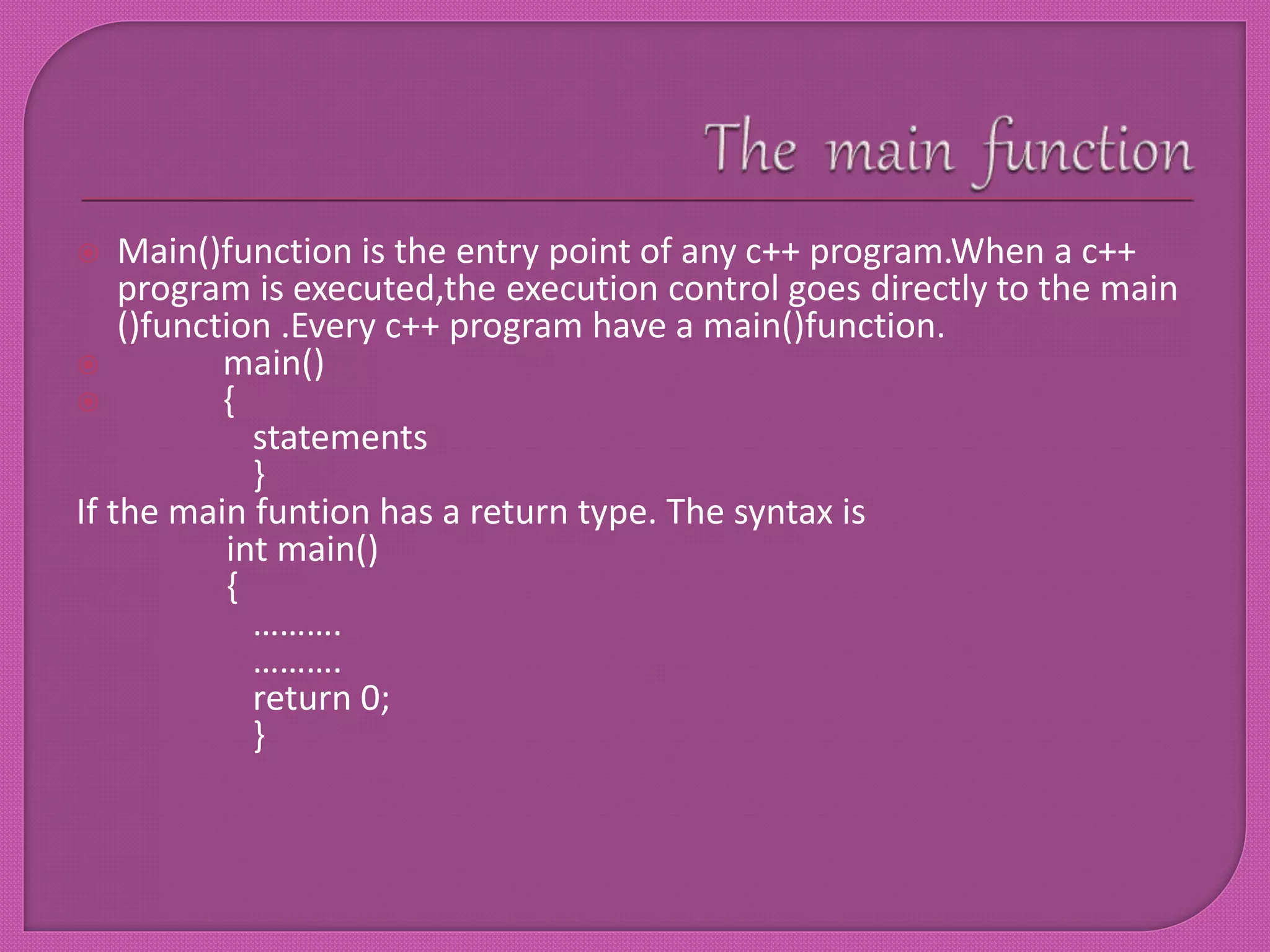 The main function

Main()function is the entry point of any c++ program.When a c++ program is executed,the execution control goes directly to the main ()function .Every c++ program have a main()function.

main()

{

statements

}

If the main funtion has a return type. The syntax is

int main()

{

……….

……….

return 0;

}